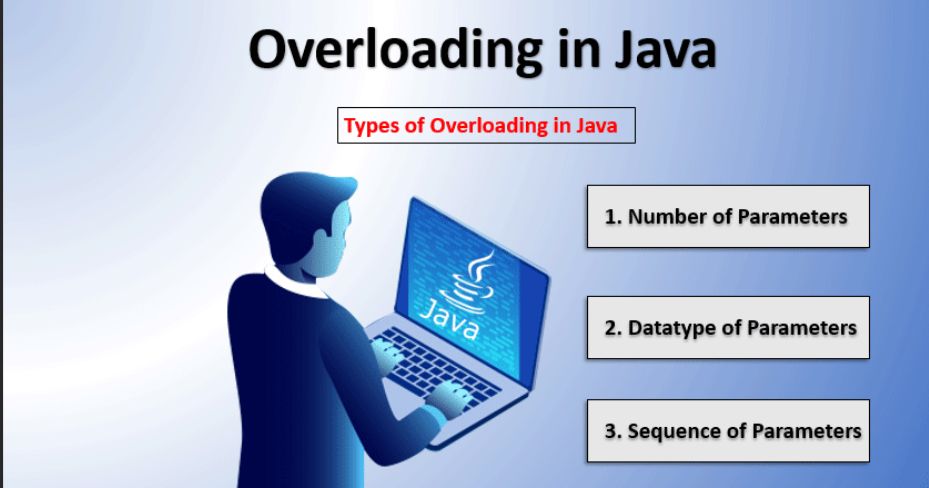 Overloading in Java

Types of Overloading in Java

Java

1. Number of Parameters

2. Datatype of Parameters

3. Sequence of Parameters